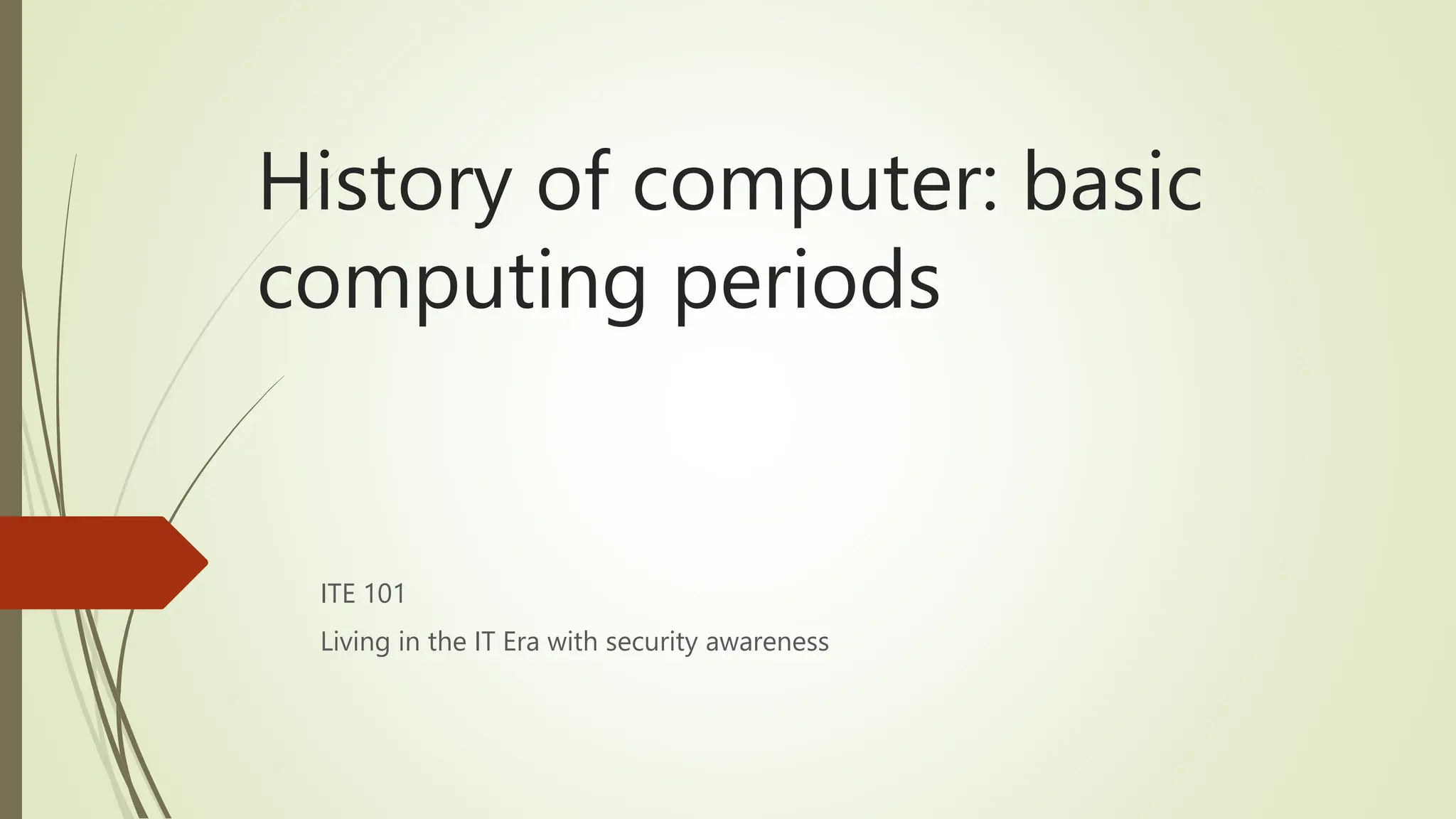 History of computer: basic computing periods

ITE 101

Living in the IT Era with security awareness